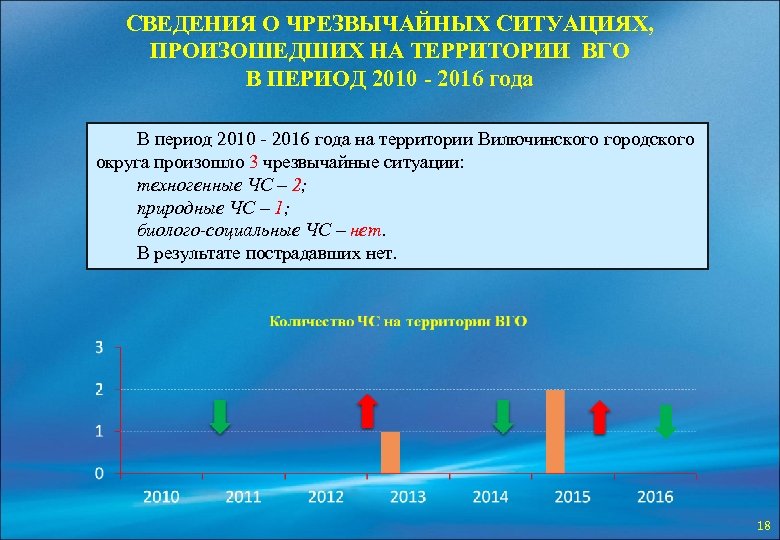 СВЕДЕНИЯ О ЧРЕЗВЫЧАЙНЫХ СИТУАЦИЯХ, ПРОИЗОШЕДШИХ НА ТЕРРИТОРИИ ВГО В ПЕРИОД 2010 - 2016 года

В период 2010 - 2016 года на территории Вилючинского городского округа произошло 3 чрезвычайные ситуации:
техногенные ЧС – 2;
природные ЧС – 1;
биолого-социальные ЧС – нет.
В результате пострадавших нет.

Количество ЧС на территории ВГО

3
2
1
0

2010
2011
2012
2013
2014
2015
2016

18